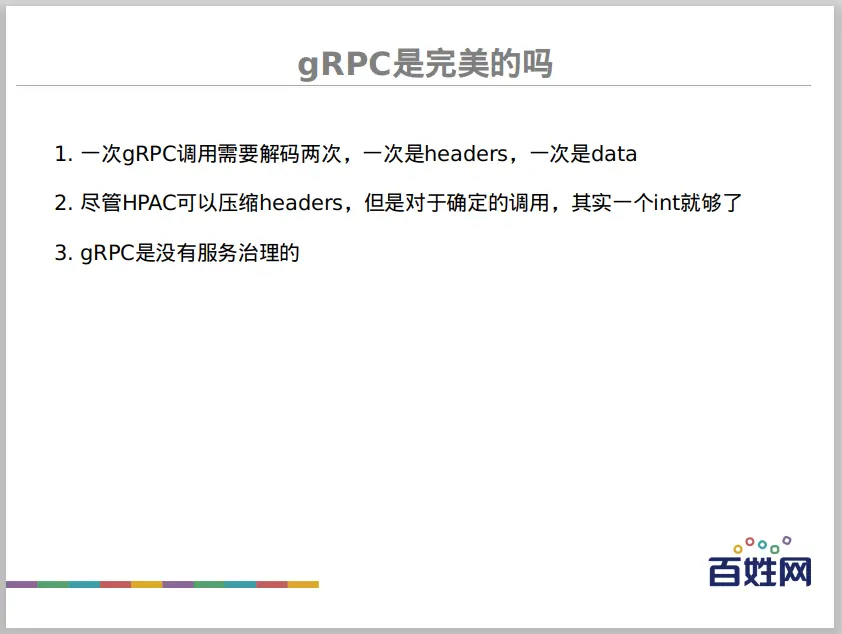 gRPC是完美的吗

1. 一次gRPC调用需要解码两次，一次是headers，一次是data

2. 尽管HPAC可以压缩headers，但是对于确定的调用，其实一个int就够了

3. gRPC是没有服务治理的

百姓网